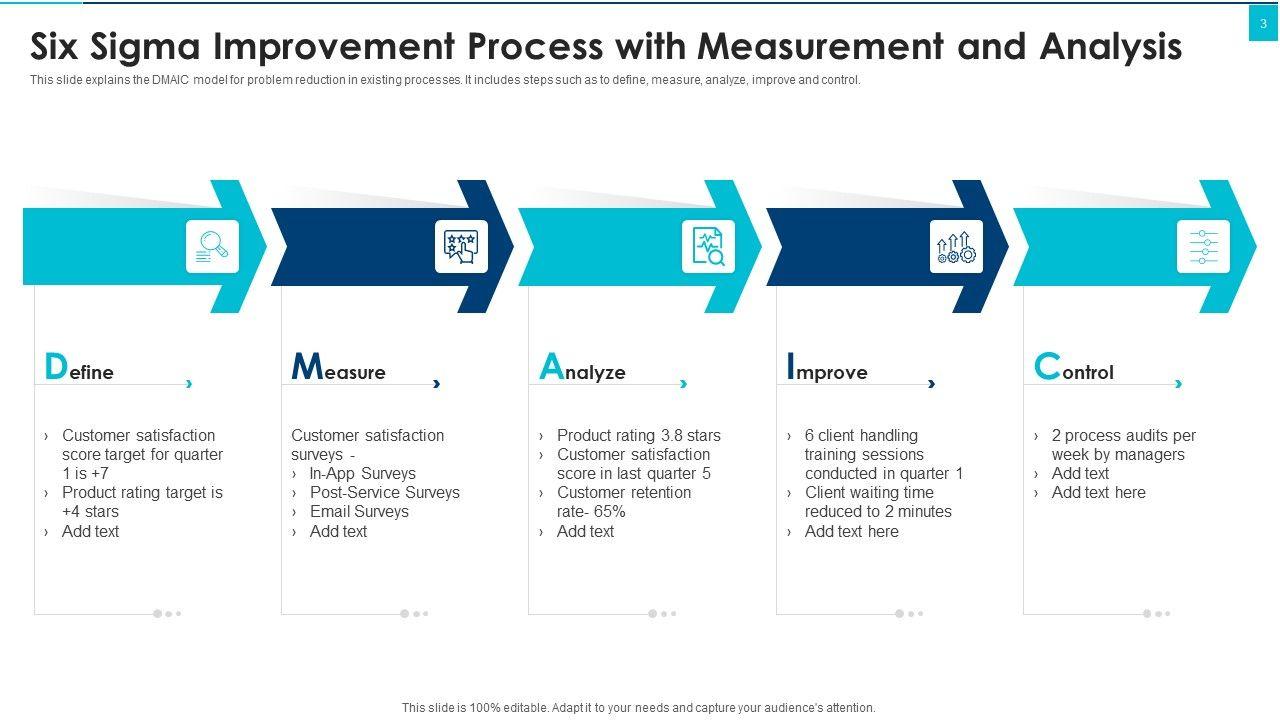 3

Six Sigma Improvement Process with Measurement and Analysis

This slide explains the DMAIC model for problem reduction in existing processes. It includes steps such as to define, measure, analyze, improve and control.

Define

› Customer satisfaction score target for quarter 1 is +7
› Product rating target is +4 stars
› Add text

Measure

Customer satisfaction surveys -
› In-App Surveys
› Post-Service Surveys
› Email Surveys
› Add text

Analyze

› Product rating 3.8 stars
› Customer satisfaction score in last quarter 5
› Customer retention rate- 65%
› Add text

Improve

› 6 client handling training sessions conducted in quarter 1
› Client waiting time reduced to 2 minutes
› Add text here

Control

› 2 process audits per week by managers
› Add text
› Add text here

This slide is 100% editable. Adapt it to your needs and capture your audience's attention.